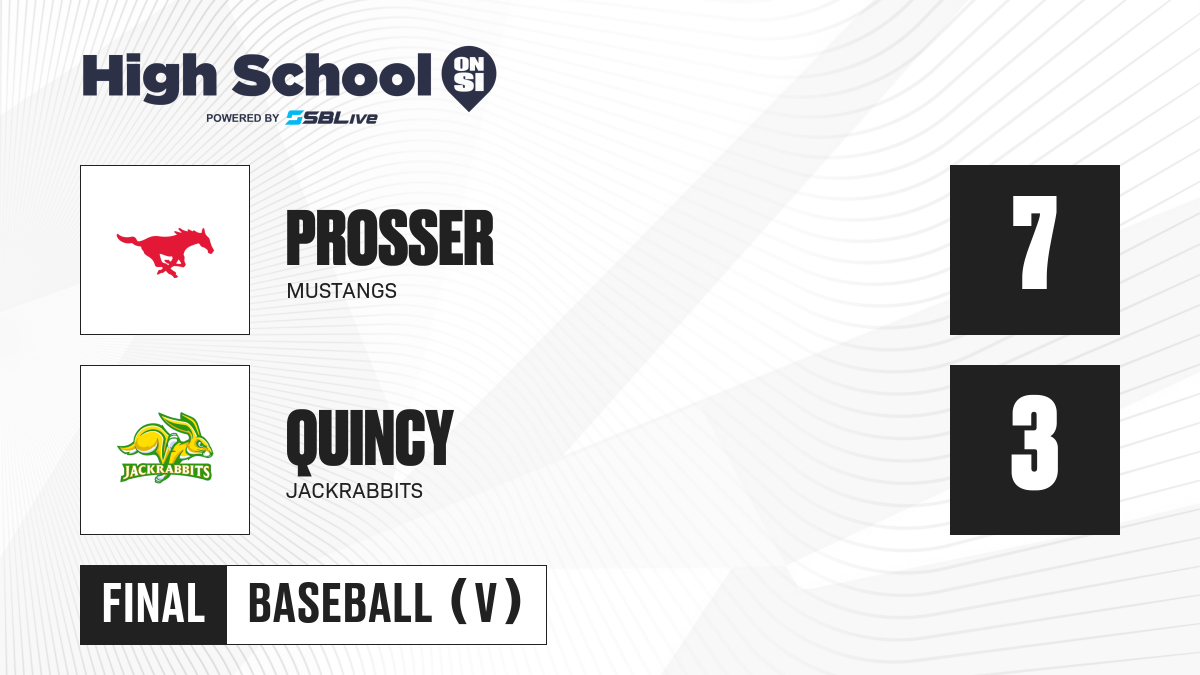 High School ON SI
POWERED BY SBLive

PROSSER
MUSTANGS

7

JACKRABBITS

QUINCY
JACKRABBITS

3

FINAL BASEBALL (V)